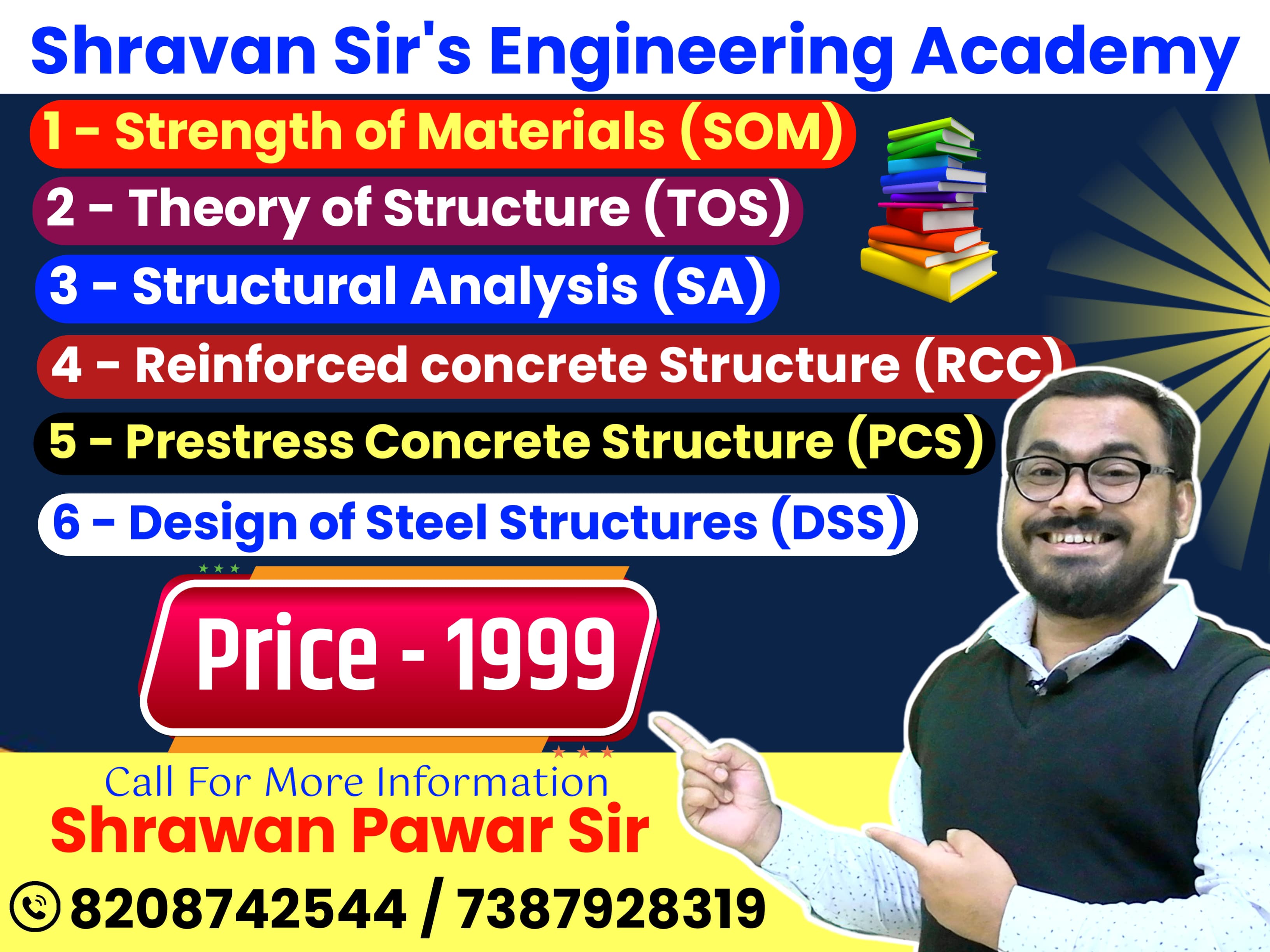 Shravan Sir's Engineering Academy

1 - Strength of Materials (SOM)

2 - Theory of Structure (TOS)

3 - Structural Analysis (SA)

4 - Reinforced concrete Structure (RCC)

5 - Prestress Concrete Structure (PCS)

6 - Design of Steel Structures (DSS)

Price - 1999

Call For More Information

Shrawan Pawar Sir

8208742544 / 7387928319